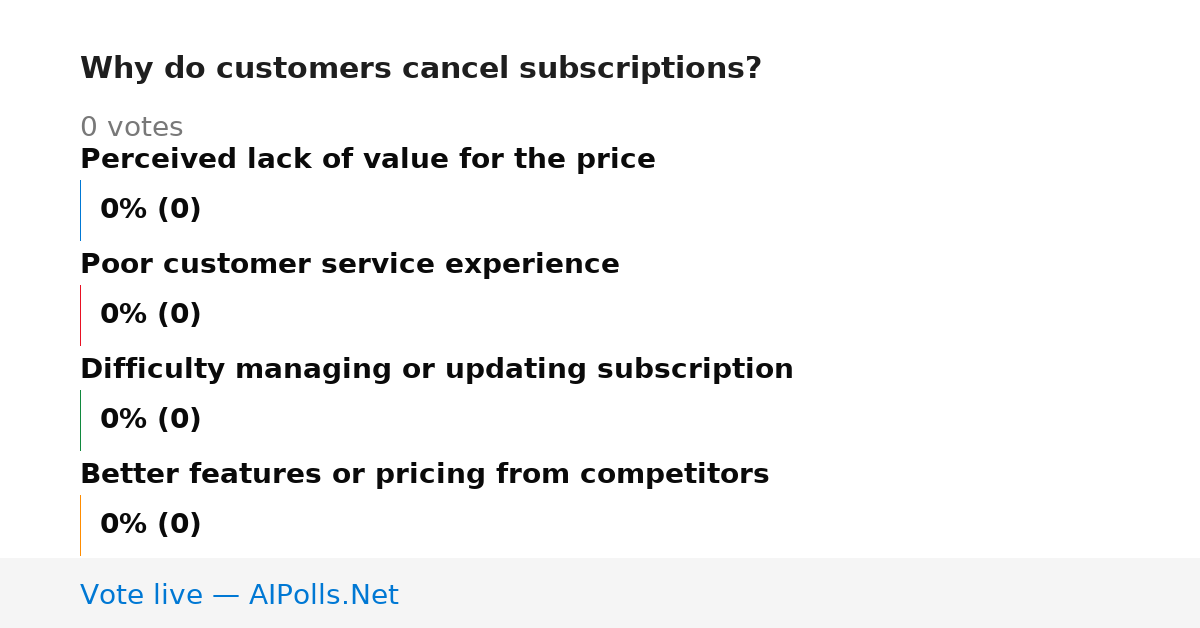 Why do customers cancel subscriptions?

0 votes

Perceived lack of value for the price

0% (0)

Poor customer service experience

0% (0)

Difficulty managing or updating subscription

0% (0)

Better features or pricing from competitors

0% (0)

Vote live — AIPolls.Net